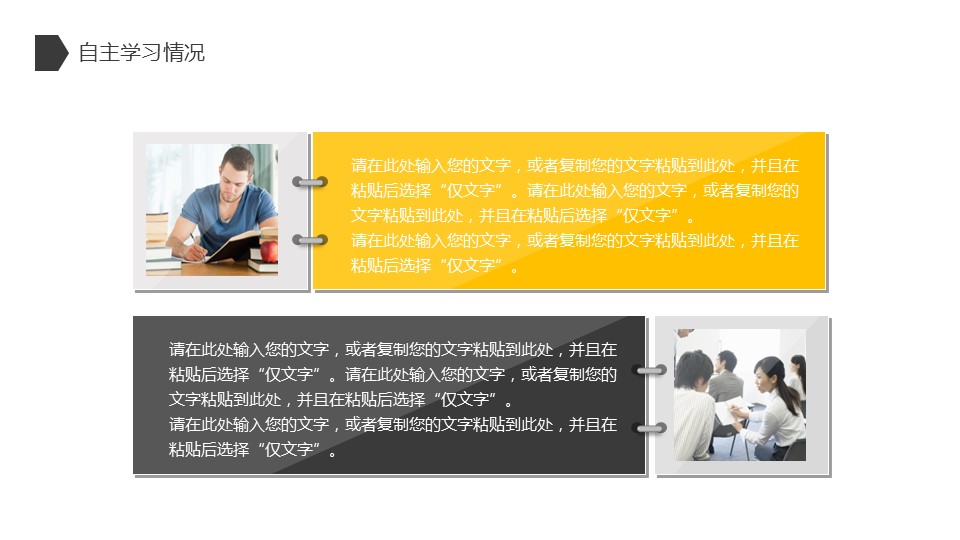 自主学习情况

请在此处输入您的文字，或者复制您的文字粘贴到此处，并且在粘贴后选择“仅文字”。请在此处输入您的文字，或者复制您的文字粘贴到此处，并且在粘贴后选择“仅文字”。
请在此处输入您的文字，或者复制您的文字粘贴到此处，并且在粘贴后选择“仅文字”。

请在此处输入您的文字，或者复制您的文字粘贴到此处，并且在粘贴后选择“仅文字”。请在此处输入您的文字，或者复制您的文字粘贴到此处，并且在粘贴后选择“仅文字”。
请在此处输入您的文字，或者复制您的文字粘贴到此处，并且在粘贴后选择“仅文字”。